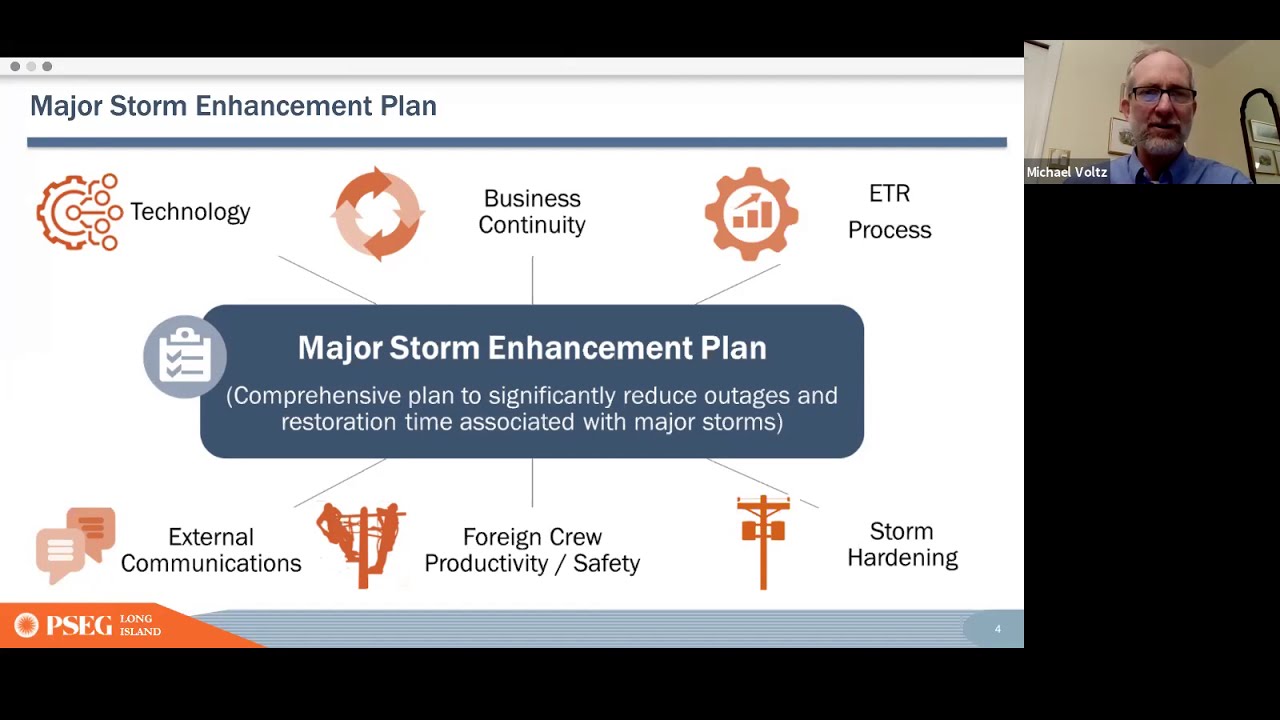 Major Storm Enhancement Plan

Technology

Business Continuity

ETR Process

Major Storm Enhancement Plan

(Comprehensive plan to significantly reduce outages and restoration time associated with major storms)

External Communications

Foreign Crew Productivity / Safety

Storm Hardening

PSEG LONG ISLAND

4

Michael Voltz